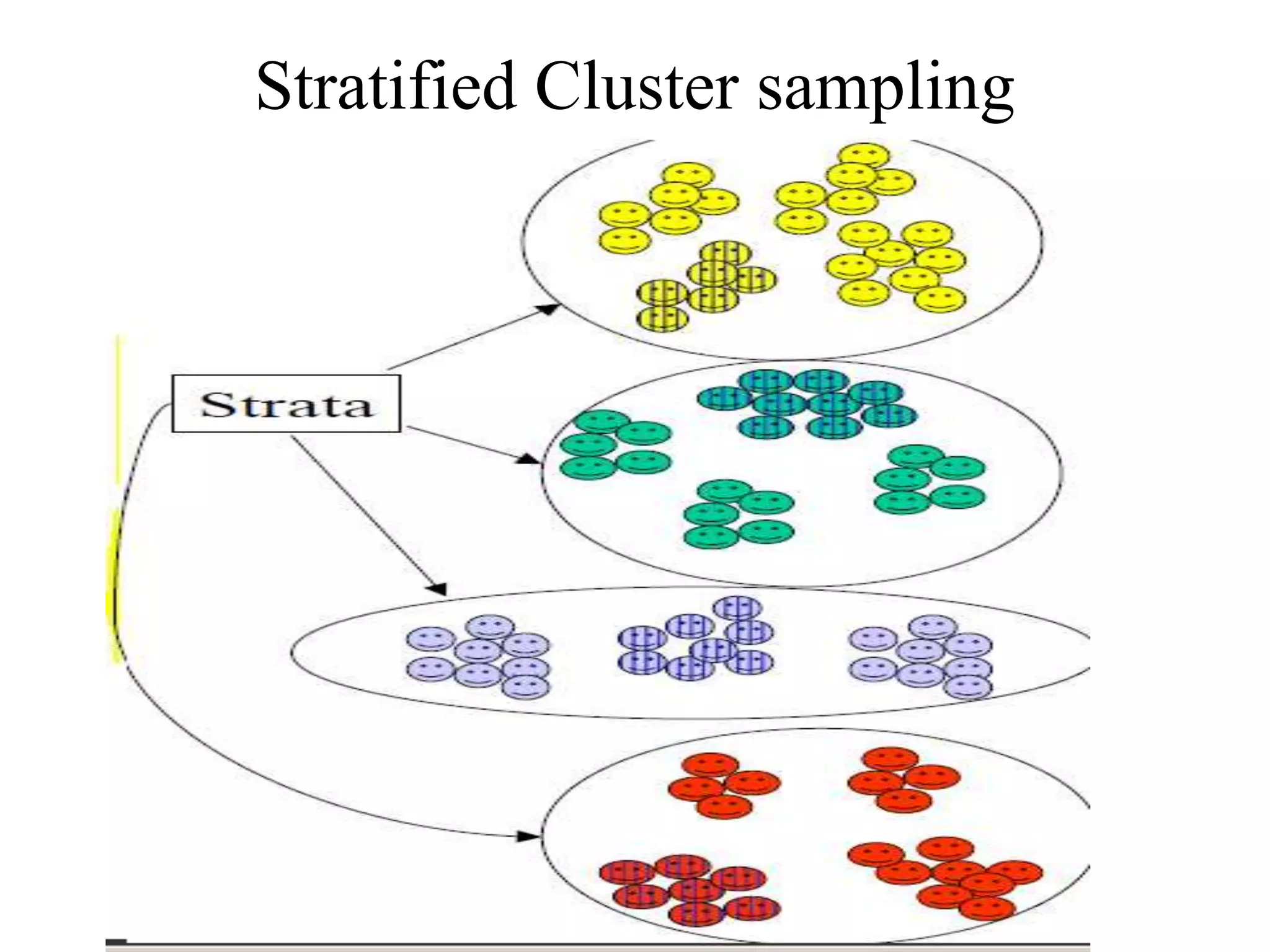 Stratified Cluster sampling

Strata